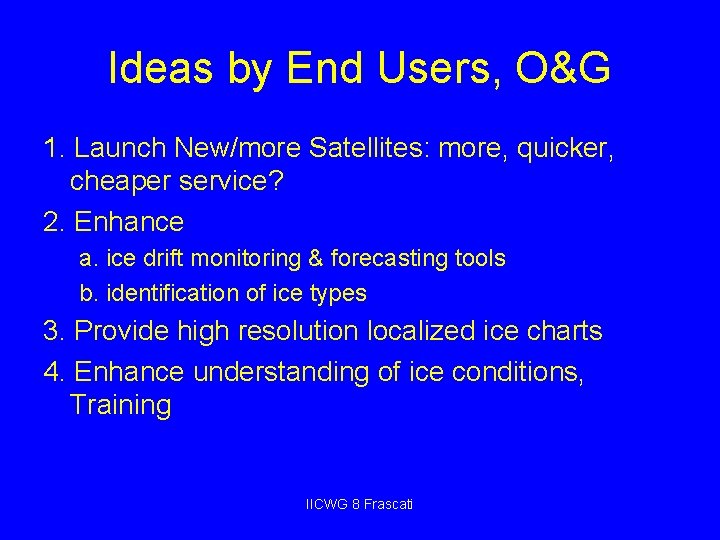 Ideas by End Users, O&G

1. Launch New/more Satellites: more, quicker, cheaper service?

2. Enhance

a. ice drift monitoring & forecasting tools

b. identification of ice types

3. Provide high resolution localized ice charts

4. Enhance understanding of ice conditions, Training

IICWG 8 Frascati